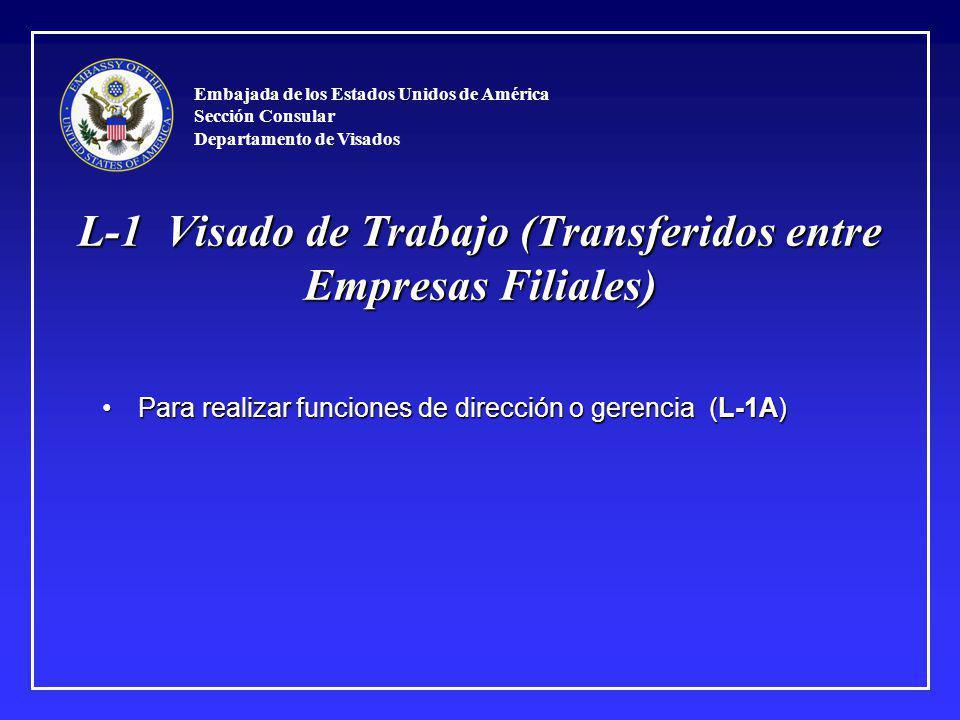 EMBASSY OF THE UNITED STATES OF AMERICA

Embajada de los Estados Unidos de América
Sección Consular
Departamento de Visados

L-1 Visado de Trabajo (Transferidos entre Empresas Filiales)

• Para realizar funciones de dirección o gerencia (L-1A)